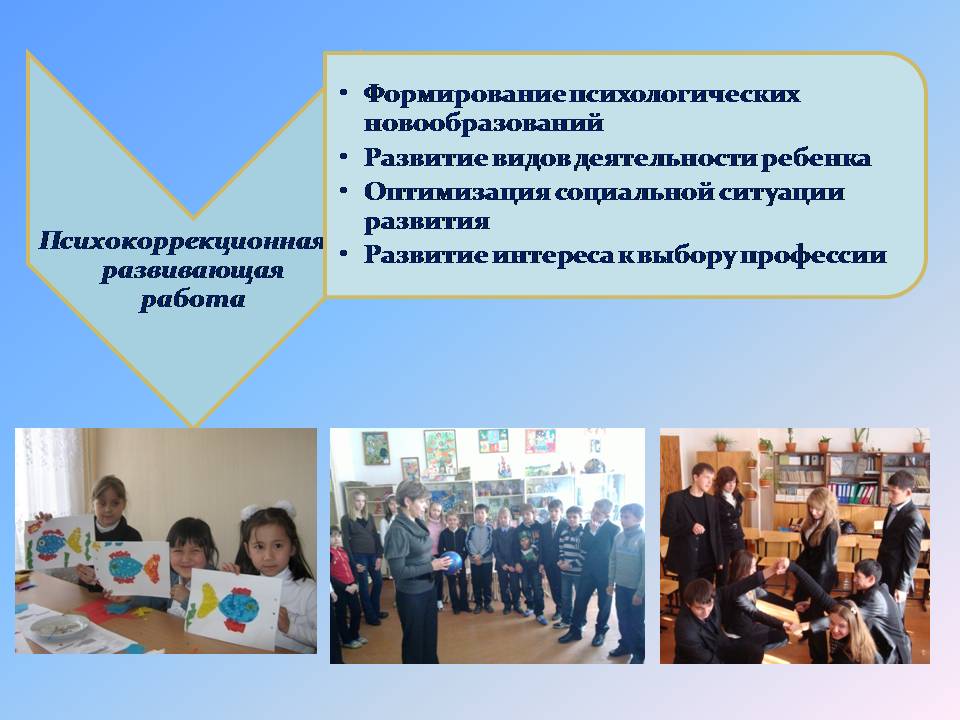 Психокоррекционная развивающая работа

• Формирование психологических новообразований
• Развитие видов деятельности ребенка
• Оптимизация социальной ситуации развития
• Развитие интереса к выбору профессии